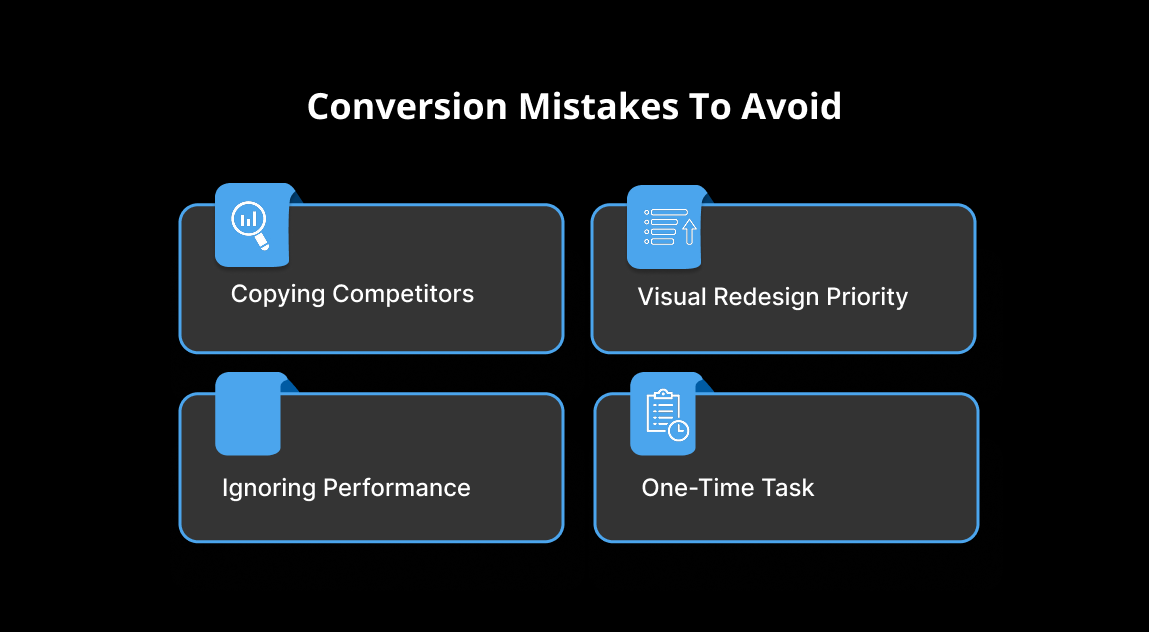 Conversion Mistakes To Avoid

Copying Competitors

Visual Redesign Priority

Ignoring Performance

One-Time Task